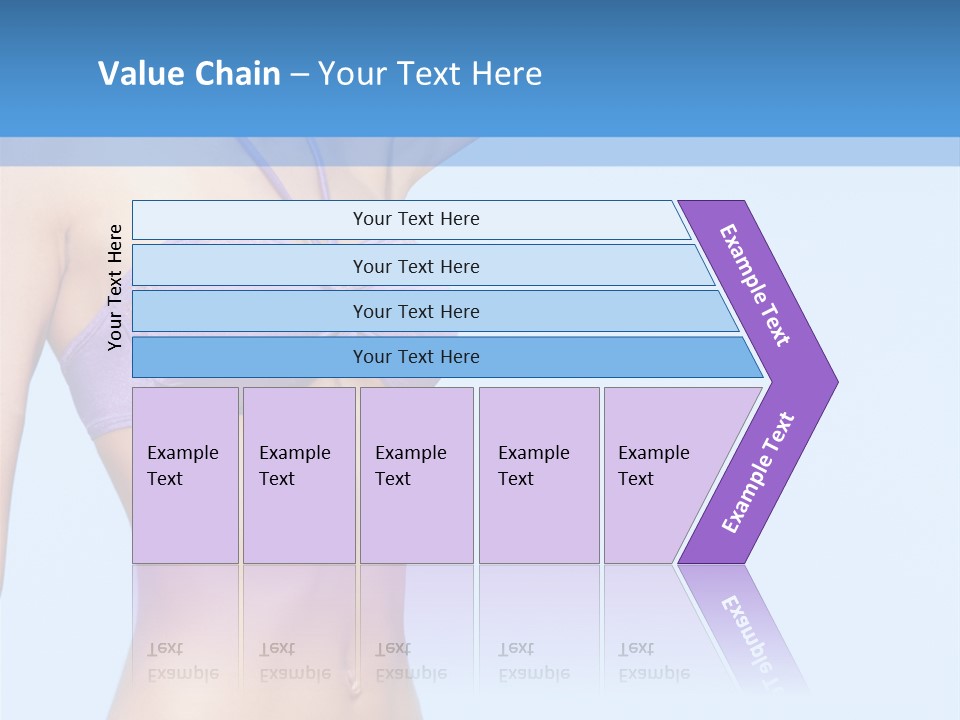 Value Chain – Your Text Here

Your Text Here

Your Text Here

Your Text Here

Your Text Here

Your Text Here

Example Text

Example Text

Example Text

Example Text

Example Text

Example Text

Example Text